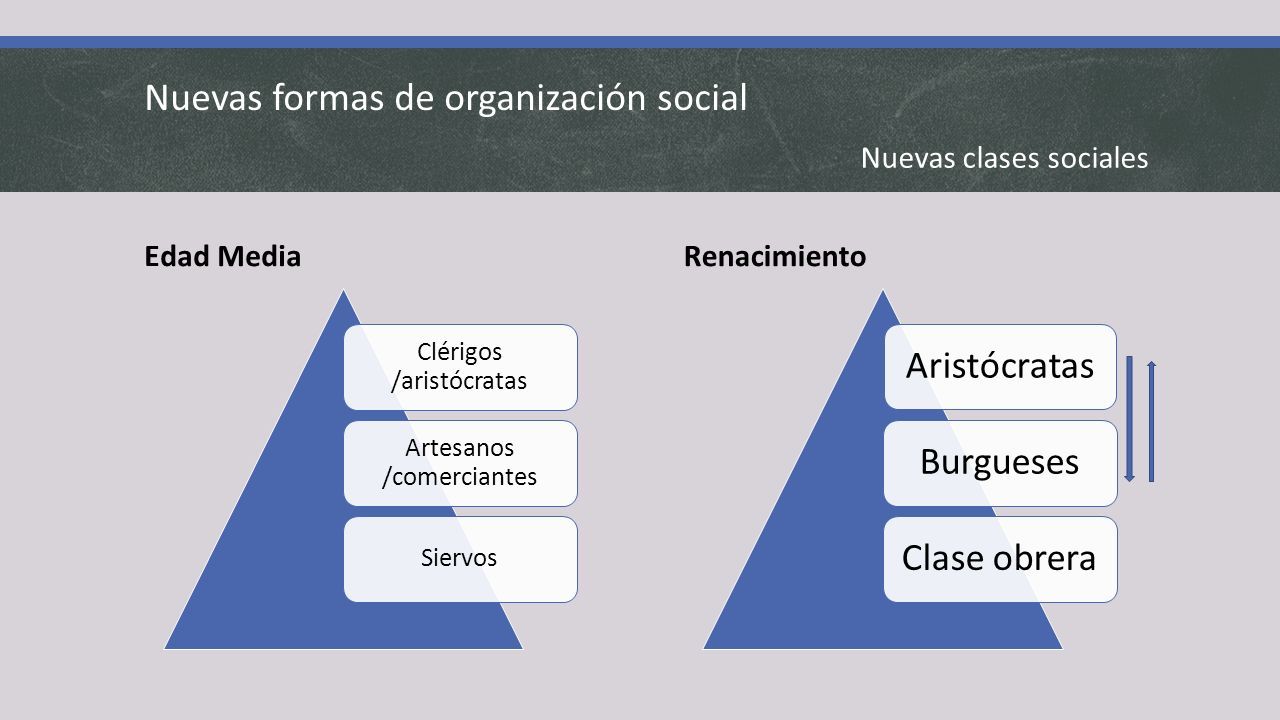 Nuevas formas de organización social

Nuevas clases sociales

Edad Media

Clérigos /aristócratas

Artesanos /comerciantes

Siervos

Renacimiento

Aristócratas

Burgueses

Clase obrera